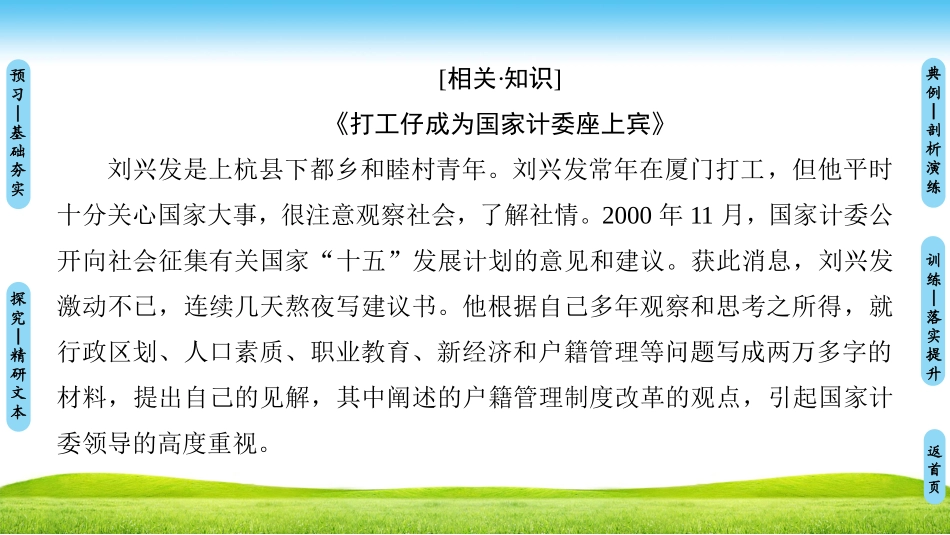 预习—基础夯实

探究—精研文本

[相关·知识]

《打工仔成为国家计委座上宾》

刘兴发是上杭县下都乡和睦村青年。刘兴发常年在厦门打工，但他平时十分关心国家大事，很注意观察社会，了解社情。2000 年 11 月，国家计委公开向社会征集有关国家“十五”发展计划的意见和建议。获此消息，刘兴发激动不已，连续几天熬夜写建议书。他根据自己多年观察和思考之所得，就行政区划、人口素质、职业教育、新经济和户籍管理等问题写成两万多字的材料，提出自己的见解，其中阐述的户籍管理制度改革的观点，引起国家计委领导的高度重视。

典例—剖析演练

训练—落实提升

返首页